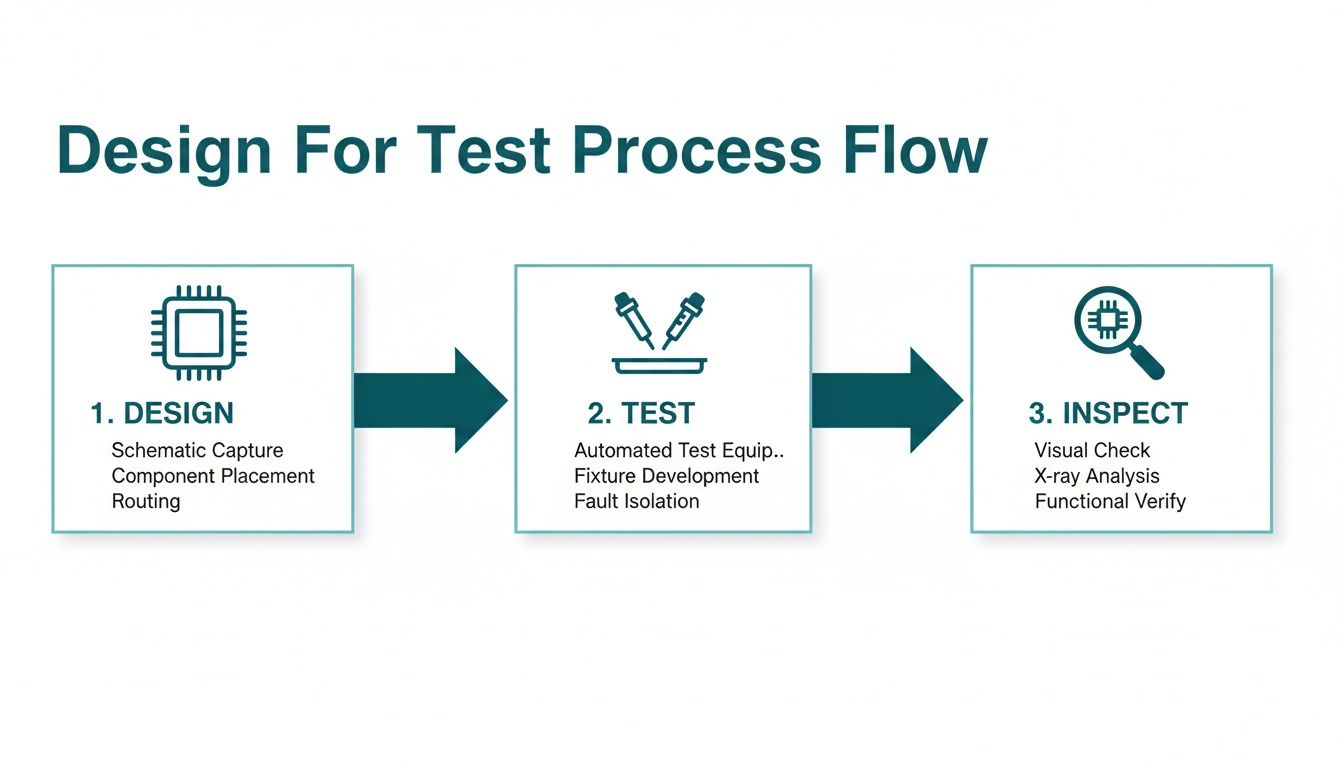 Design For Test Process Flow

1. DESIGN
Schematic Capture
Component Placement
Routing

2. TEST
Automated Test Equip..
Fixture Development
Fault Isolation

3. INSPECT
Visual Check
X-ray Analysis
Functional Verify